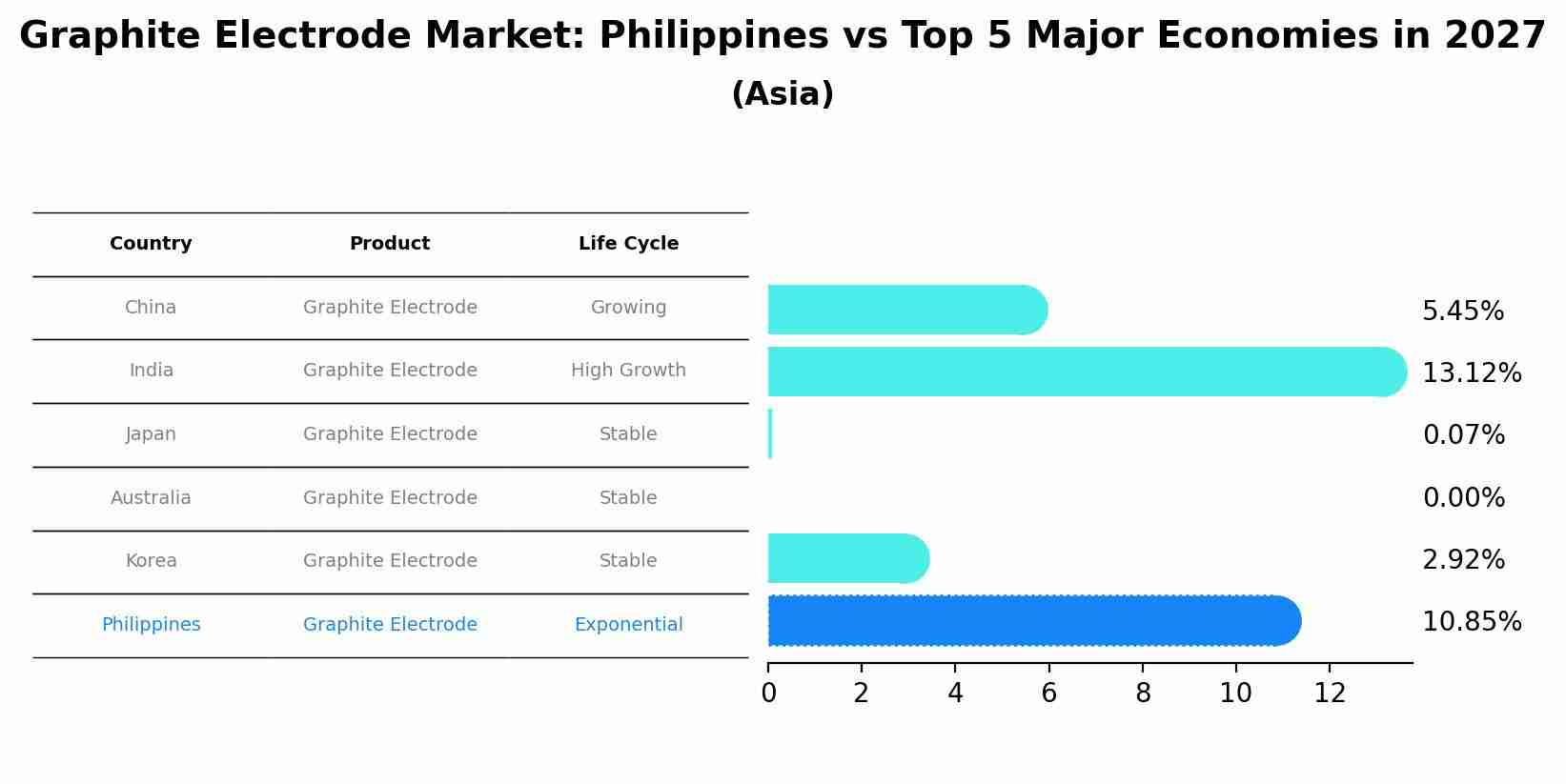 Graphite Electrode Market: Philippines vs Top 5 Major Economies in 2027
(Asia)

| Country | Product | Life Cycle |
|---|---|---|
| China | Graphite Electrode | Growing |
| India | Graphite Electrode | High Growth |
| Japan | Graphite Electrode | Stable |
| Australia | Graphite Electrode | Stable |
| Korea | Graphite Electrode | Stable |
| Philippines | Graphite Electrode | Exponential |

5.45%
13.12%
0.07%
0.00%
2.92%
10.85%

0 2 4 6 8 10 12